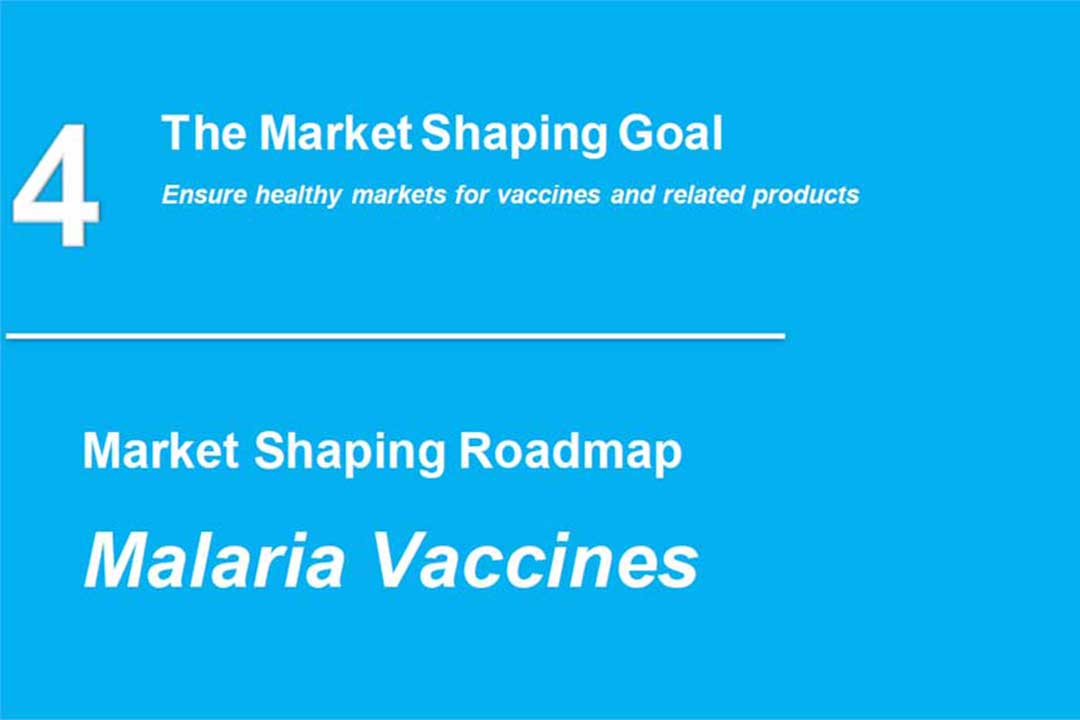 4

The Market Shaping Goal

Ensure healthy markets for vaccines and related products

Market Shaping Roadmap

Malaria Vaccines